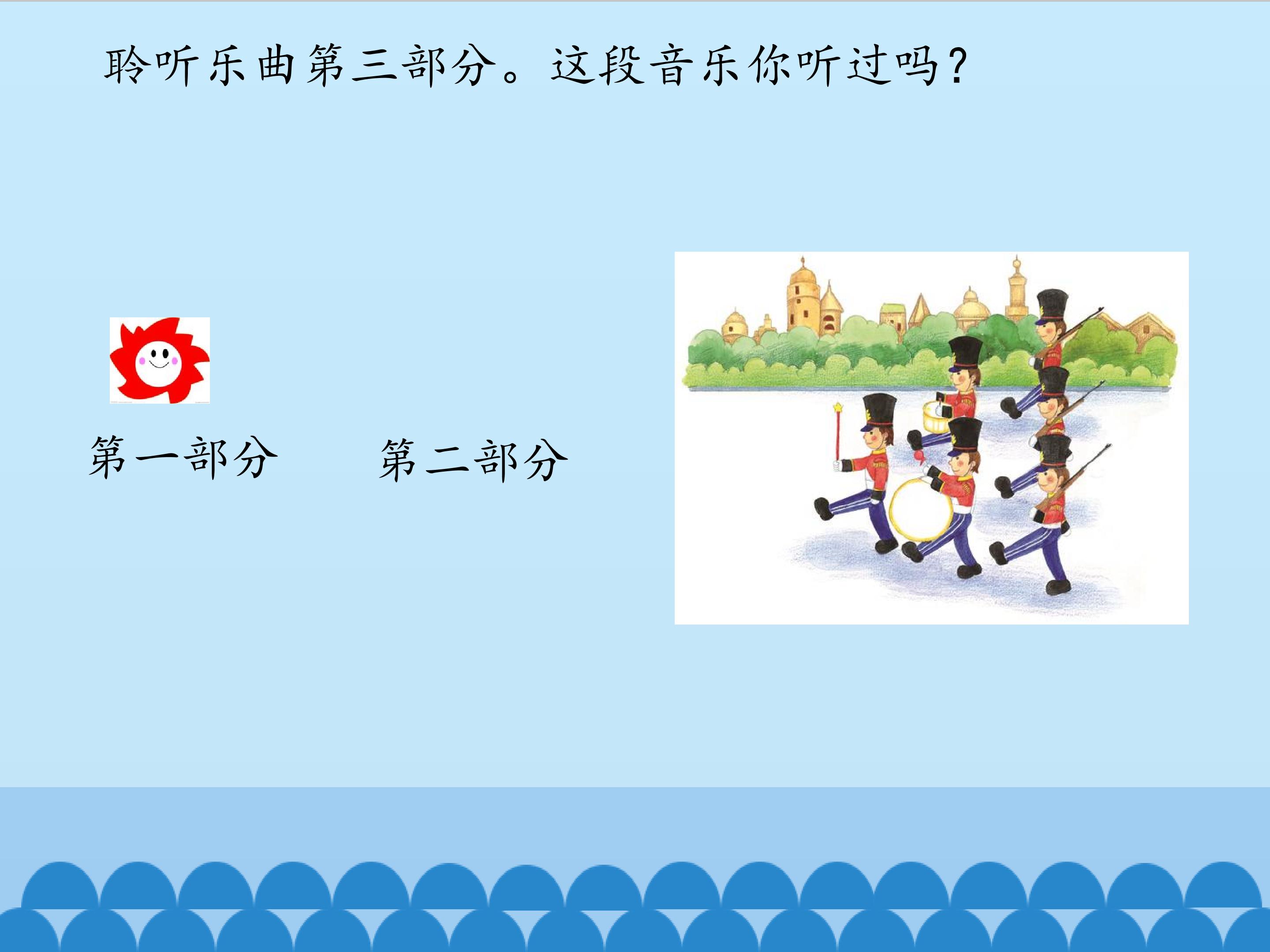 聆听乐曲第三部分。这段音乐你听过吗？

第一部分 第二部分